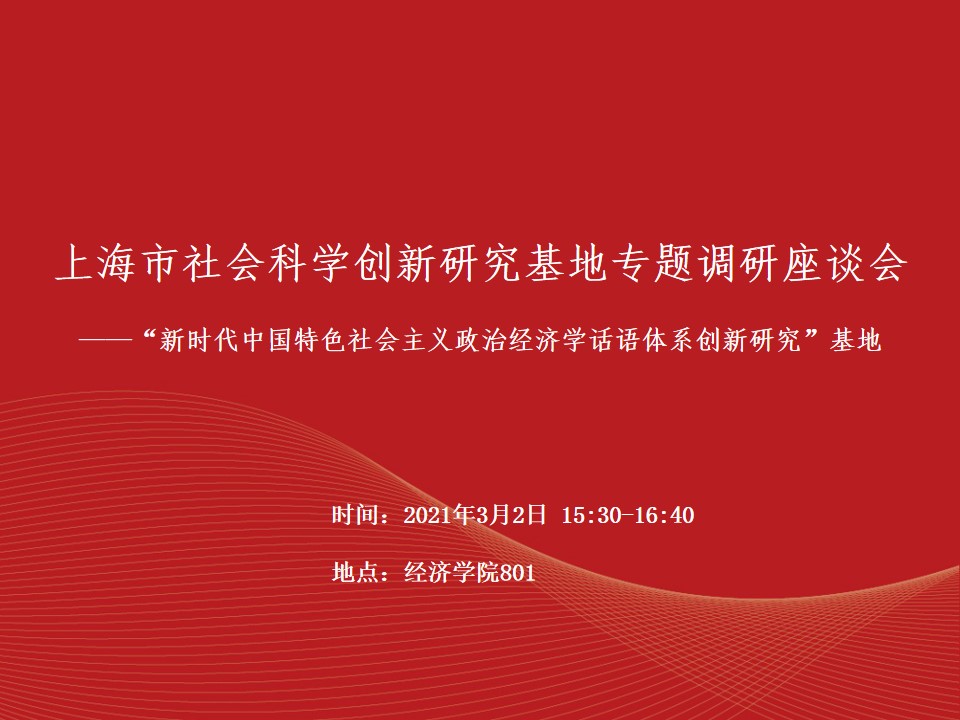 上海市社会科学创新研究基地专题调研座谈会

——“新时代中国特色社会主义政治经济学话语体系创新研究”基地

时间：2021年3月2日 15:30-16:40

地点：经济学院801